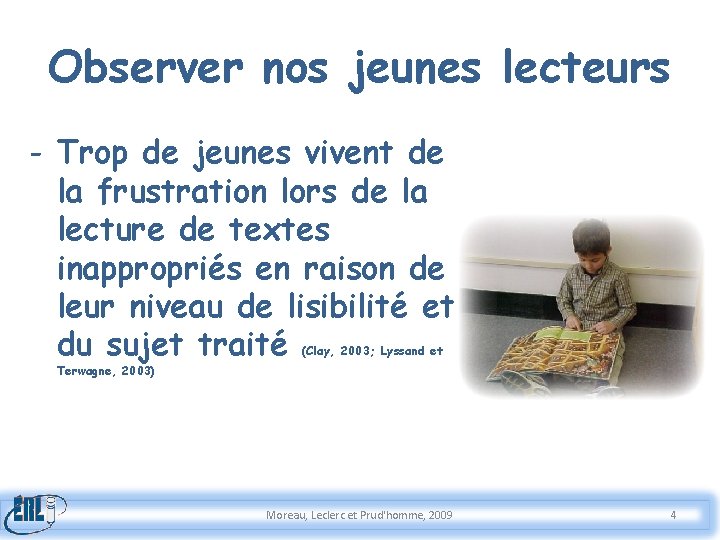 Observer nos jeunes lecteurs

- Trop de jeunes vivent de la frustration lors de la lecture de textes inappropriés en raison de leur niveau de lisibilité et du sujet traité (Clay, 2003; Lyssand et Terwagne, 2003)

ERL

Moreau, Leclerc et Prud'homme, 2009

4